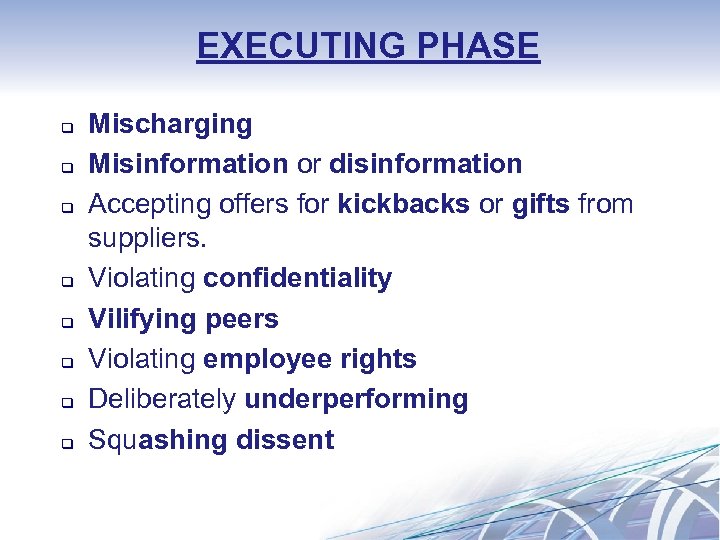 EXECUTING PHASE

- Mischarging
- Misinformation or disinformation
- Accepting offers for kickbacks or gifts from suppliers.
- Violating confidentiality
- Vilifying peers
- Violating employee rights
- Deliberately underperforming
- Squashing dissent